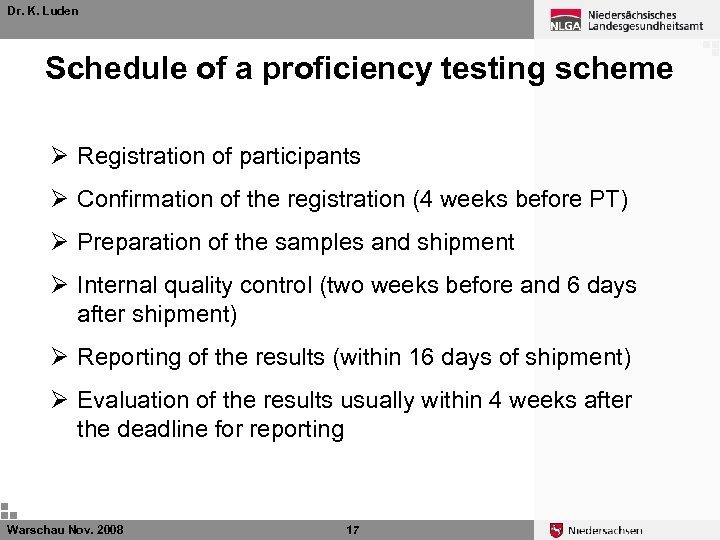 Dr. K. Luden

NLGA Niedersächsisches Landesgesundheitsamt

Schedule of a proficiency testing scheme

➢ Registration of participants

➢ Confirmation of the registration (4 weeks before PT)

➢ Preparation of the samples and shipment

➢ Internal quality control (two weeks before and 6 days after shipment)

➢ Reporting of the results (within 16 days of shipment)

➢ Evaluation of the results usually within 4 weeks after the deadline for reporting

Warschau Nov. 2008

17

Niedersachsen